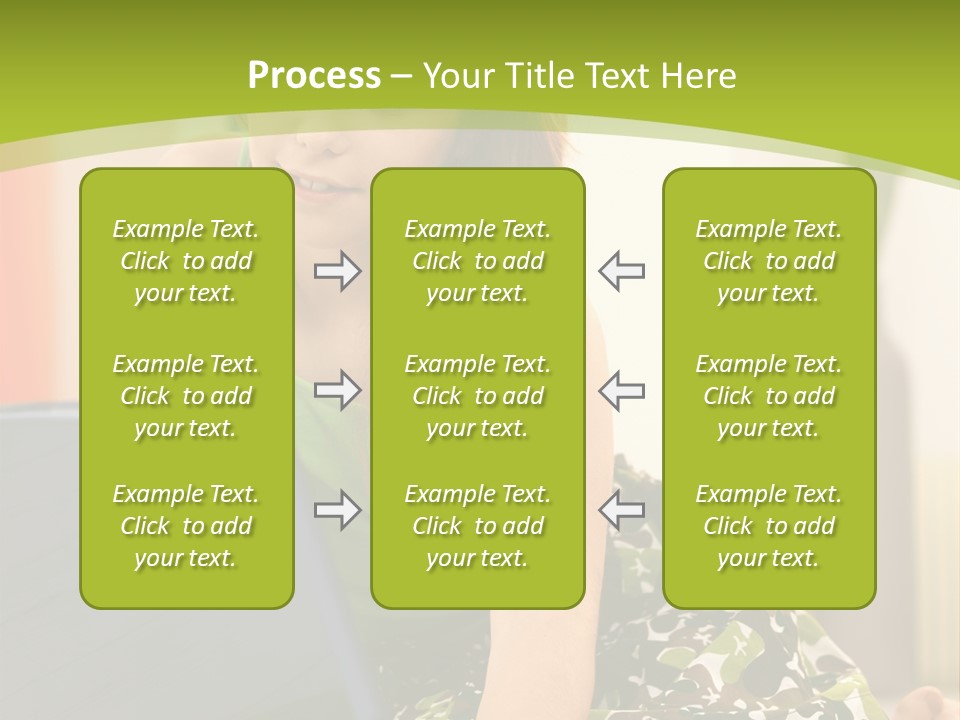 Process – Your Title Text Here

Example Text. Click to add your text.

Example Text. Click to add your text.

Example Text. Click to add your text.

Example Text. Click to add your text.

Example Text. Click to add your text.

Example Text. Click to add your text.

Example Text. Click to add your text.

Example Text. Click to add your text.

Example Text. Click to add your text.